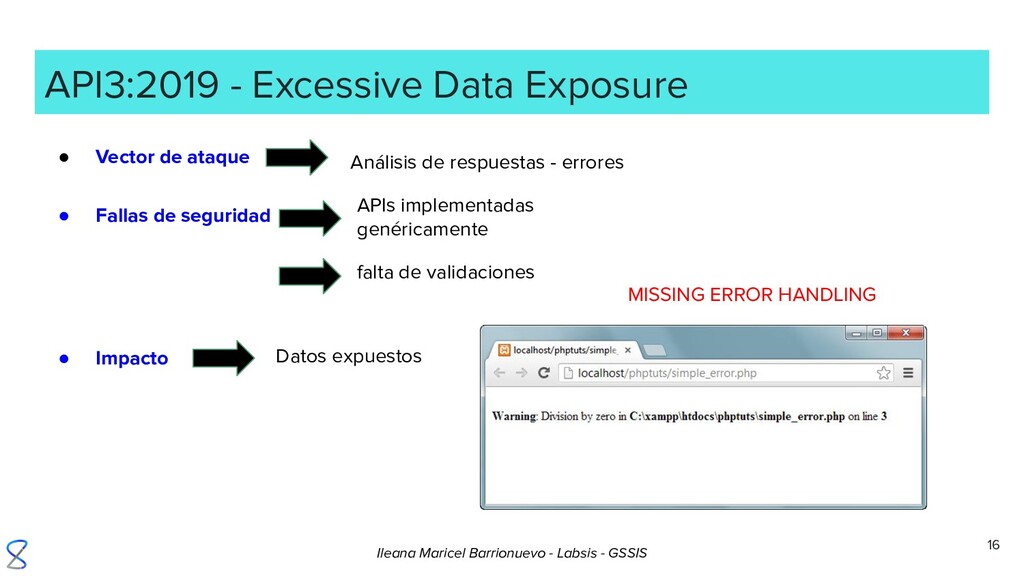 API3:2019 - Excessive Data Exposure

● Vector de ataque

Análisis de respuestas - errores

● Fallas de seguridad

APIs implementadas genéricamente

falta de validaciones

MISSING ERROR HANDLING

● Impacto

Datos expuestos

localhost/phptuts/simple

localhost/phptuts/simple_error.php

Warning: Division by zero in C:\xampp\htdocs\phptuts\simple_error.php on line 3

Ileana Maricel Barrionuevo - Labsis - GSSIS

16